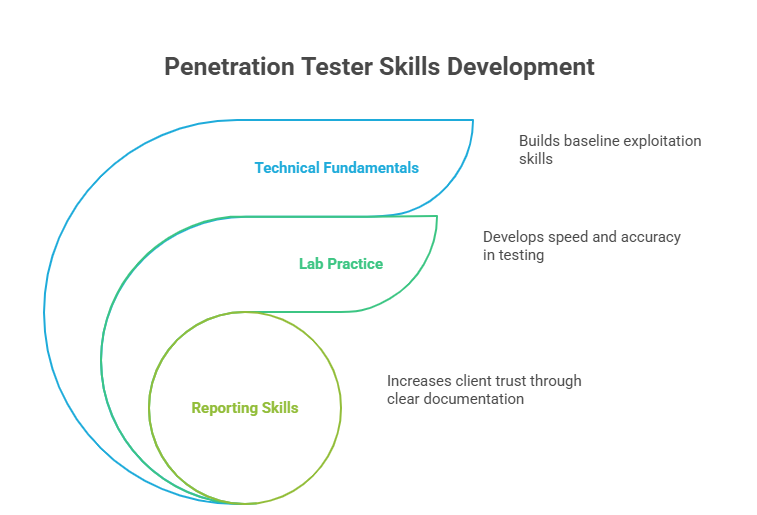 Penetration Tester Skills Development

Technical Fundamentals

Builds baseline exploitation skills

Lab Practice

Develops speed and accuracy in testing

Reporting Skills

Increases client trust through clear documentation